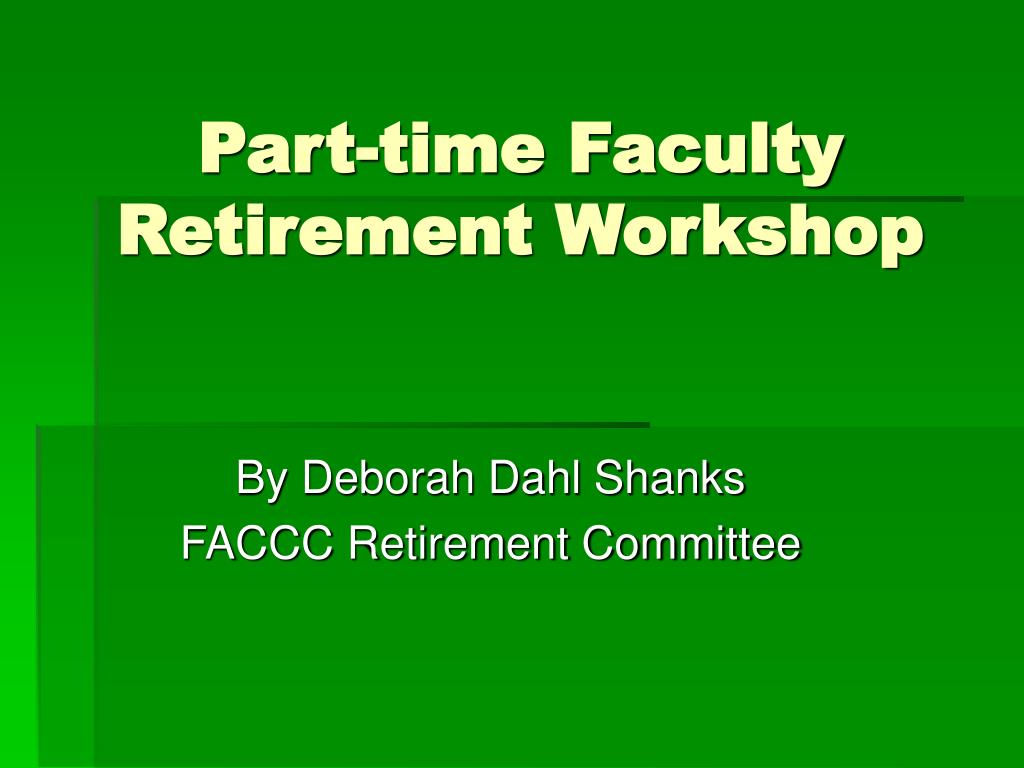 Part-time Faculty Retirement Workshop

By Deborah Dahl Shanks
FACCC Retirement Committee